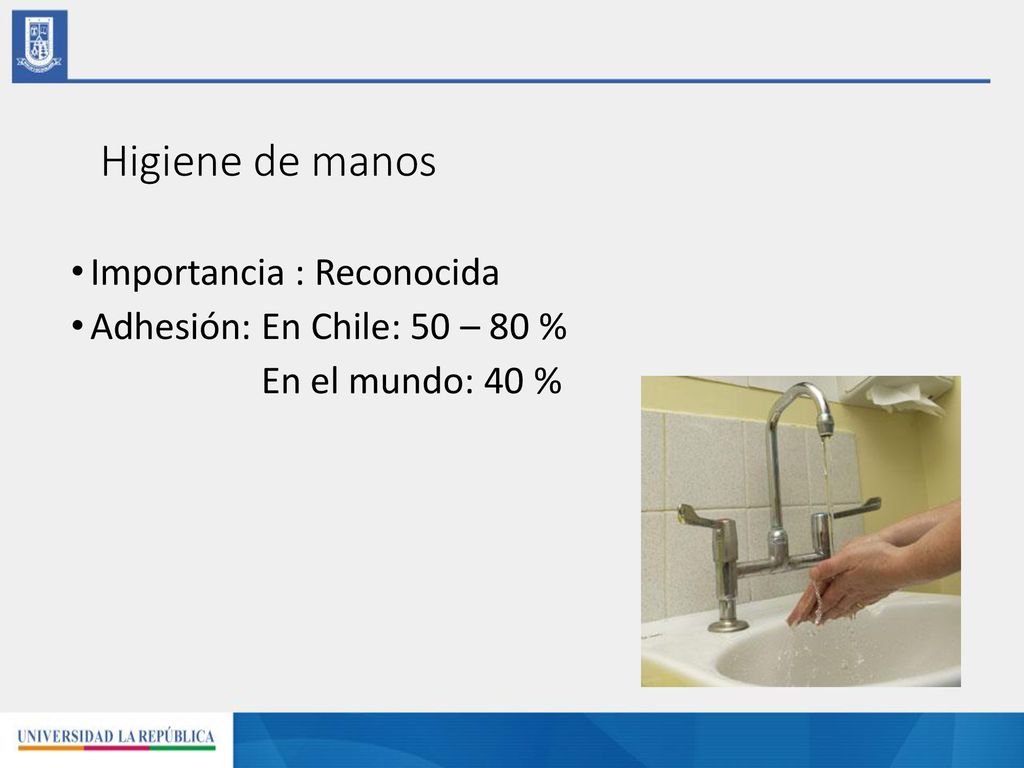 Higiene de manos

• Importancia : Reconocida
• Adhesión: En Chile: 50 – 80 %
En el mundo: 40 %

UNIVERSIDAD LA REPÚBLICA